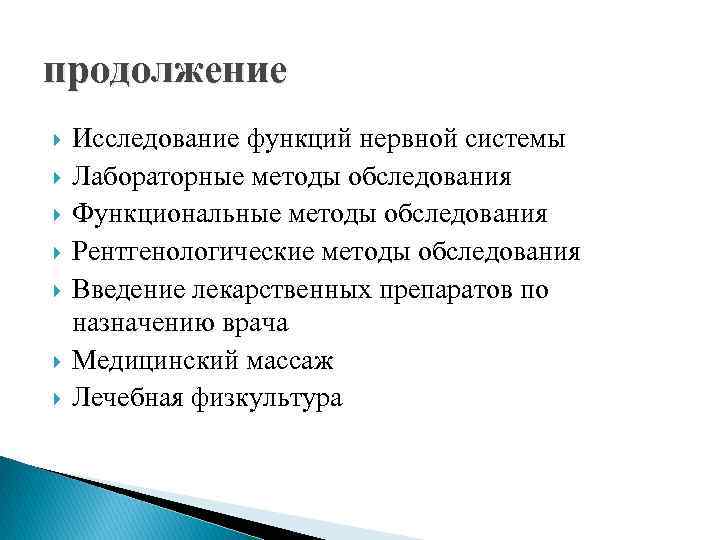 продолжение

Исследование функций нервной системы

Лабораторные методы обследования

Функциональные методы обследования

Рентгенологические методы обследования

Введение лекарственных препаратов по назначению врача

Медицинский массаж

Лечебная физкультура